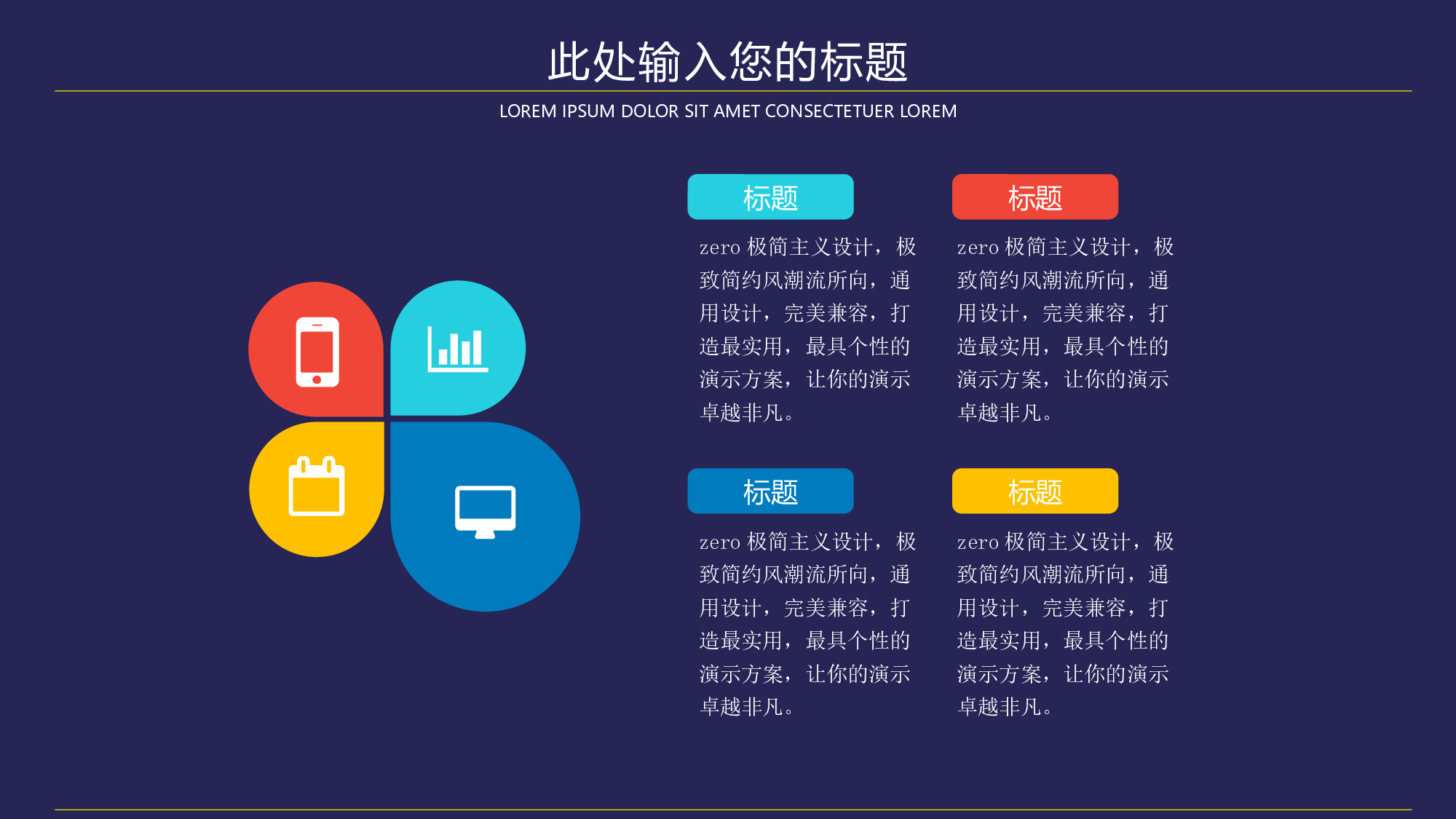 此处输入您的标题

LOREM IPSUM DOLOR SIT AMET CONSECTETUER LOREM

标题

zero 极简主义设计，极致简约风潮流所向，通用设计，完美兼容，打造最实用，最具个性的演示方案，让你的演示卓越非凡。

标题

zero 极简主义设计，极致简约风潮流所向，通用设计，完美兼容，打造最实用，最具个性的演示方案，让你的演示卓越非凡。

标题

zero 极简主义设计，极致简约风潮流所向，通用设计，完美兼容，打造最实用，最具个性的演示方案，让你的演示卓越非凡。

标题

zero 极简主义设计，极致简约风潮流所向，通用设计，完美兼容，打造最实用，最具个性的演示方案，让你的演示卓越非凡。